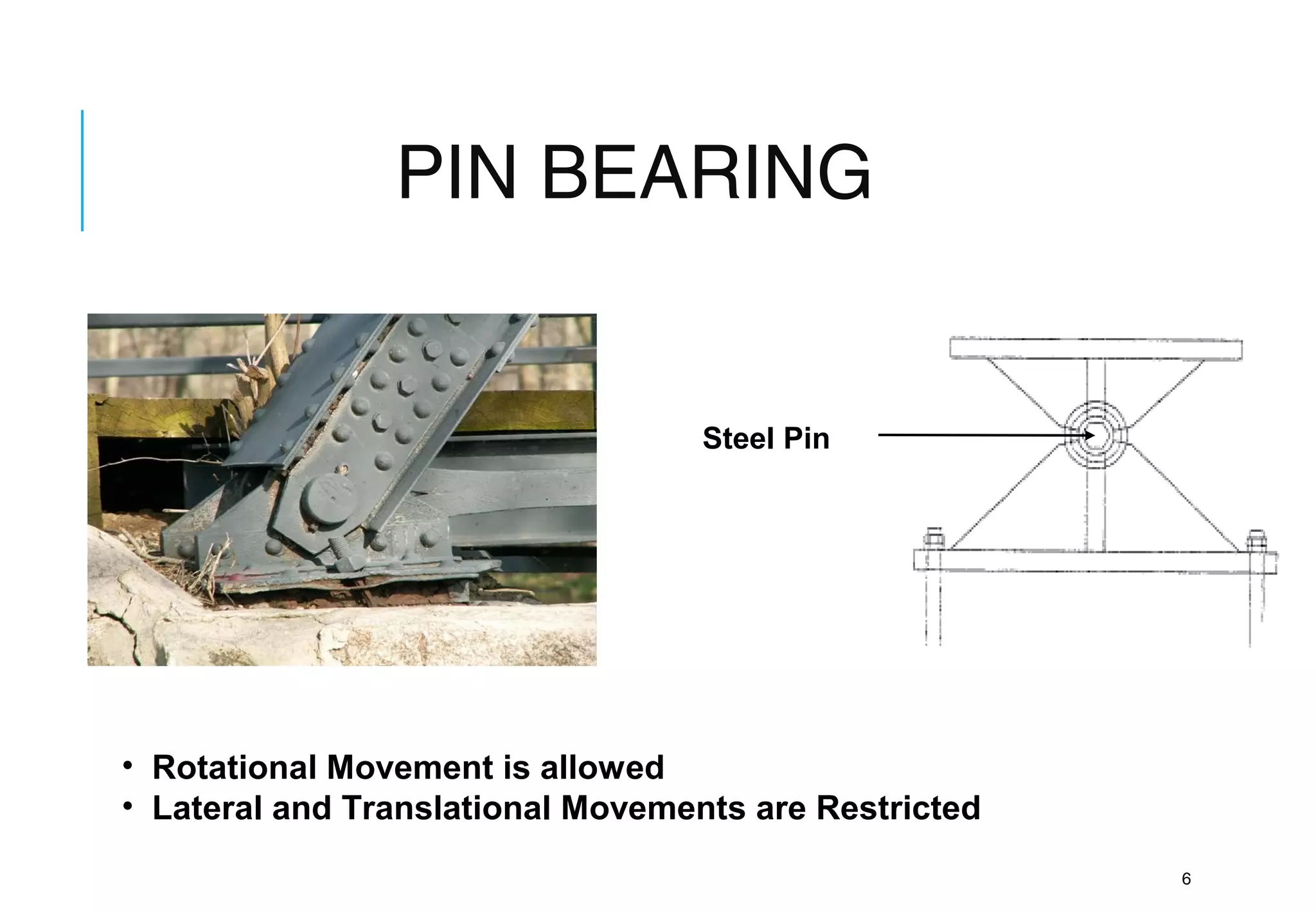 PIN BEARING

Steel Pin

• Rotational Movement is allowed
• Lateral and Translational Movements are Restricted

6